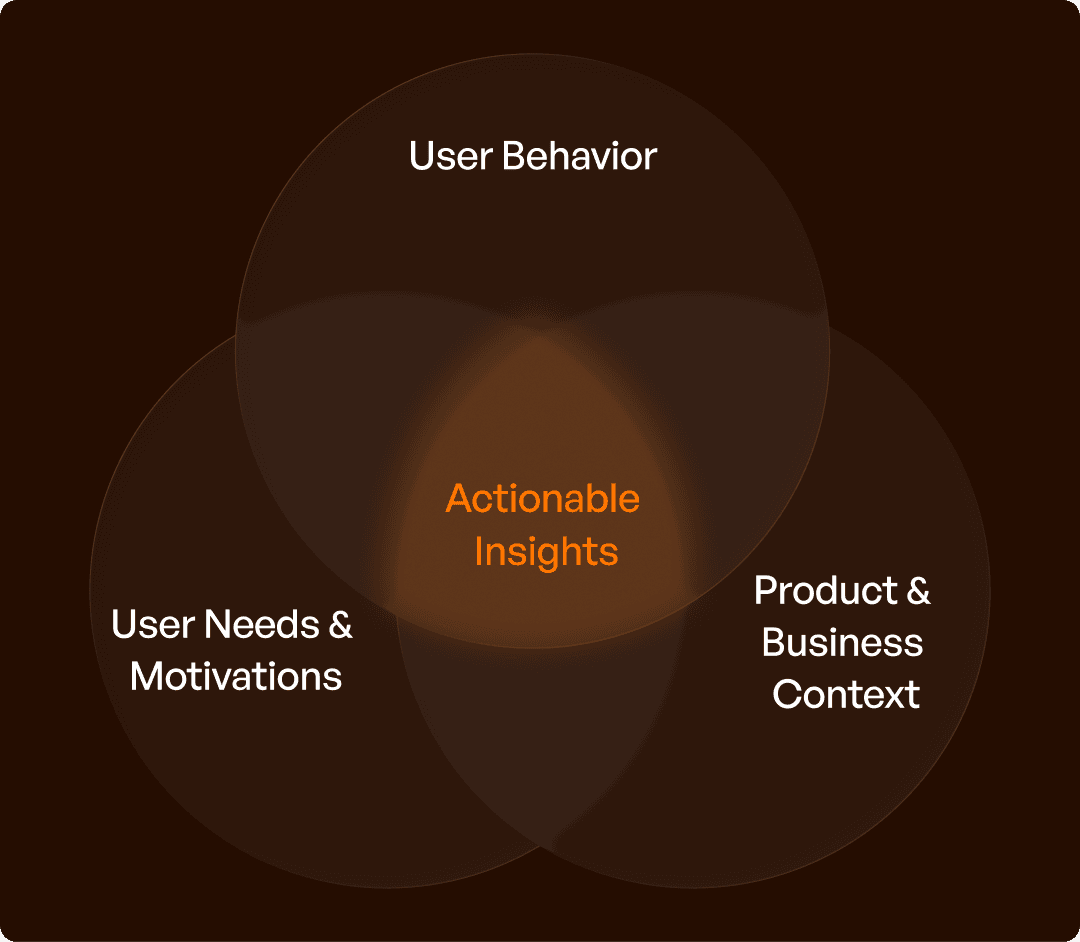 User Behavior

Actionable Insights

User Needs & Motivations

Product & Business Context